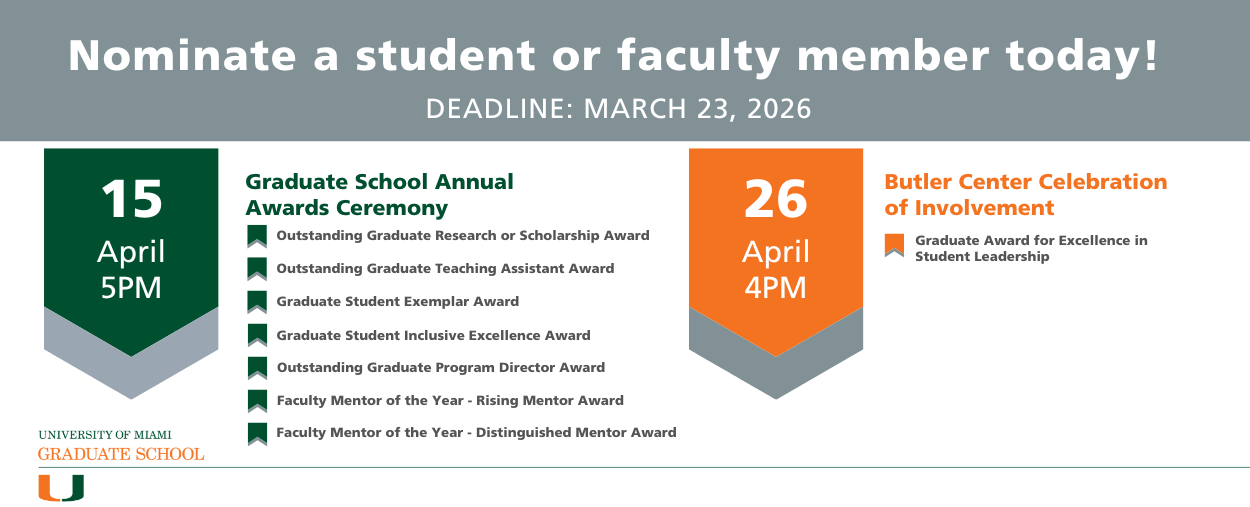 Nominate a student or faculty member today!

DEADLINE: MARCH 23, 2026

15
April
5PM

Graduate School Annual Awards Ceremony

Outstanding Graduate Research or Scholarship Award

Outstanding Graduate Teaching Assistant Award

Graduate Student Exemplar Award

Graduate Student Inclusive Excellence Award

Outstanding Graduate Program Director Award

Faculty Mentor of the Year - Rising Mentor Award

Faculty Mentor of the Year - Distinguished Mentor Award

26
April
4PM

Butler Center Celebration of Involvement

Graduate Award for Excellence in Student Leadership

UNIVERSITY OF MIAMI
GRADUATE SCHOOL

U